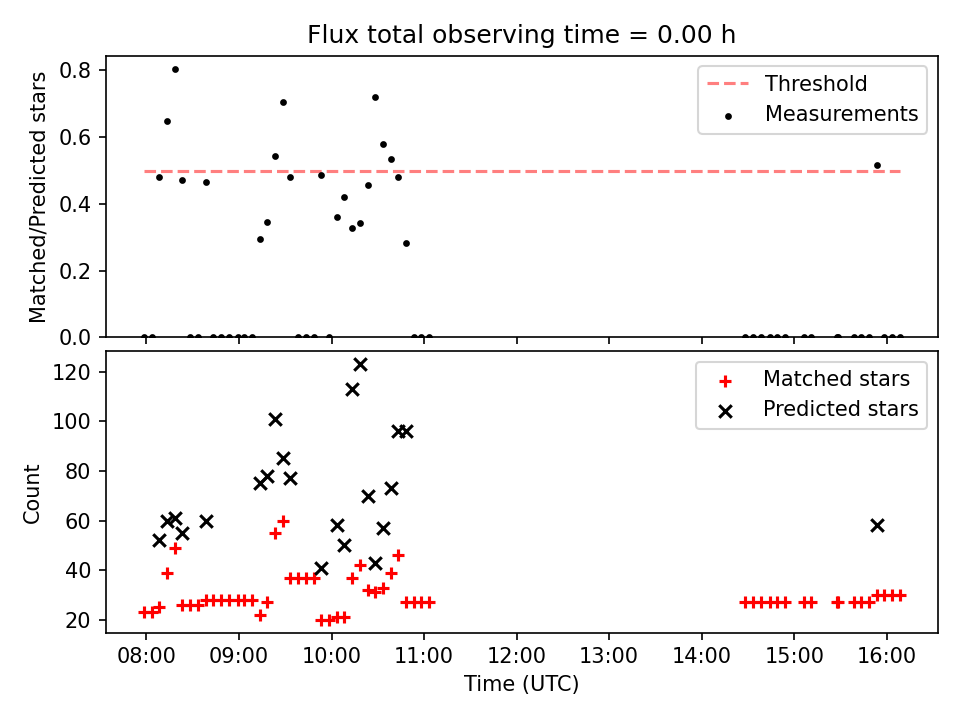 Flux total observing time = 0.00 h

Matched/Predicted stars
0.8
0.6
0.4
0.2
0.0

Threshold
Measurements

Count
120
100
80
60
40
20

Matched stars
Predicted stars

08:00
09:00
10:00
11:00
12:00
13:00
14:00
15:00
16:00
Time (UTC)